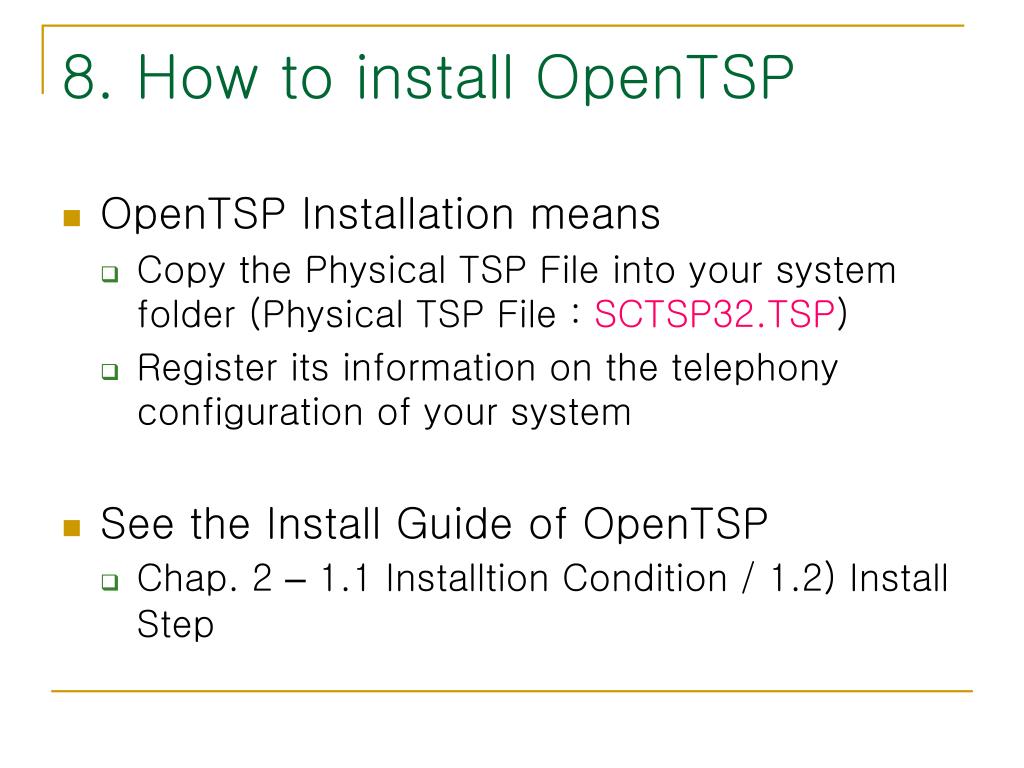 8. How to install OpenTSP

OpenTSP Installation means

Copy the Physical TSP File into your system folder (Physical TSP File : SCTSP32.TSP)

Register its information on the telephony configuration of your system

See the Install Guide of OpenTSP

Chap. 2 – 1.1 Installtion Condition / 1.2) Install Step